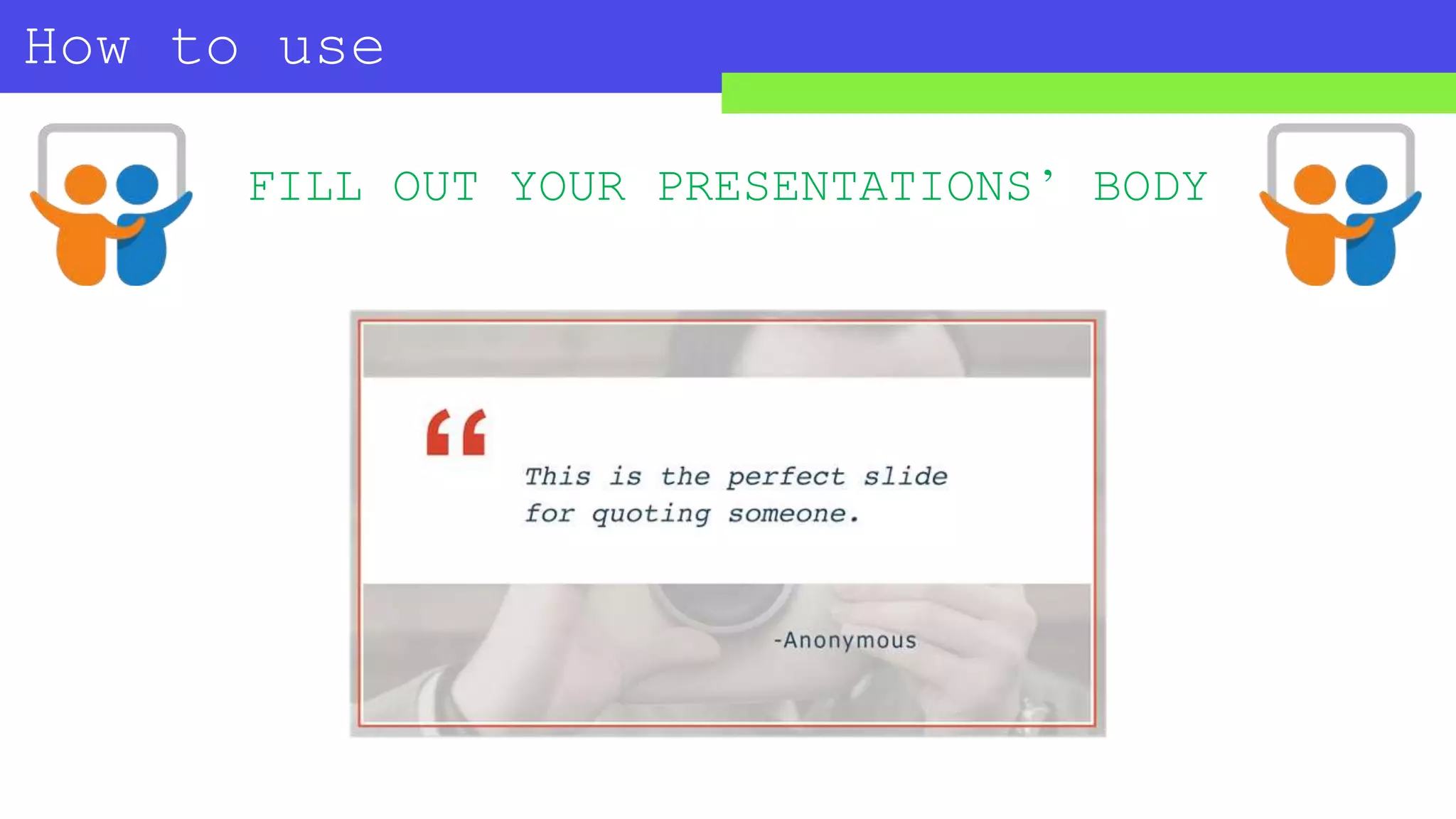 How to use

FILL OUT YOUR PRESENTATIONS' BODY

"

This is the perfect slide for quoting someone.

-Anonymous